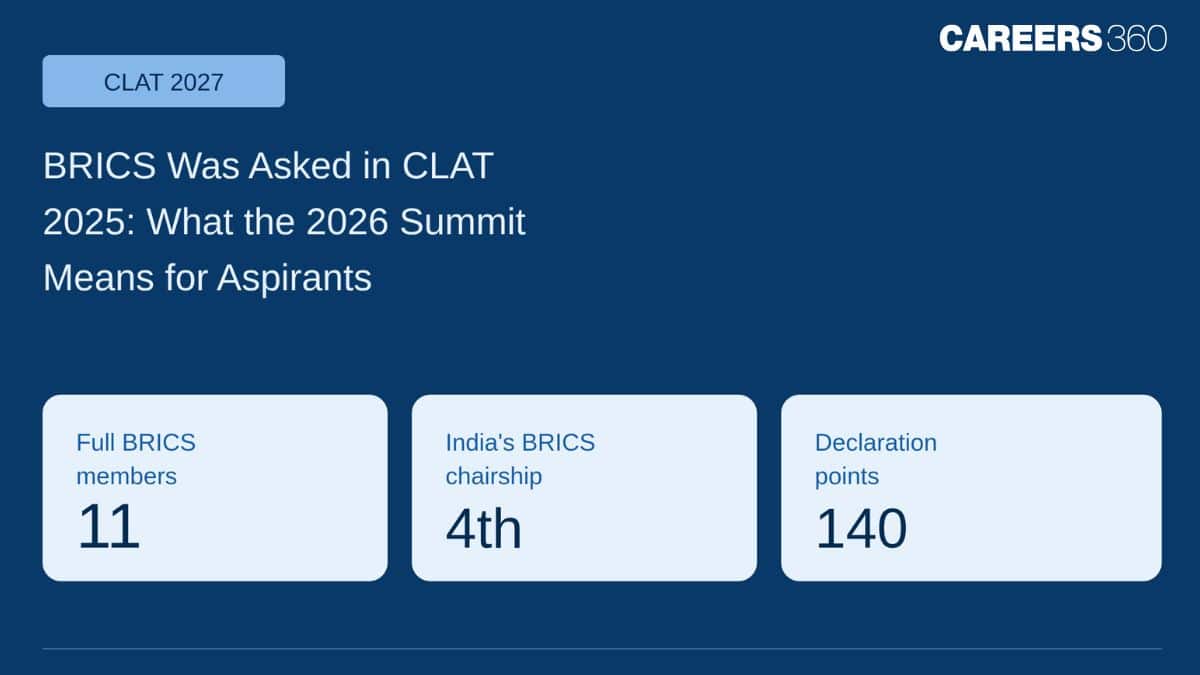 CAREERS360

CLAT 2027

BRICS Was Asked in CLAT 2025: What the 2026 Summit Means for Aspirants

Full BRICS members
11

India's BRICS chairship
4th

Declaration points
140